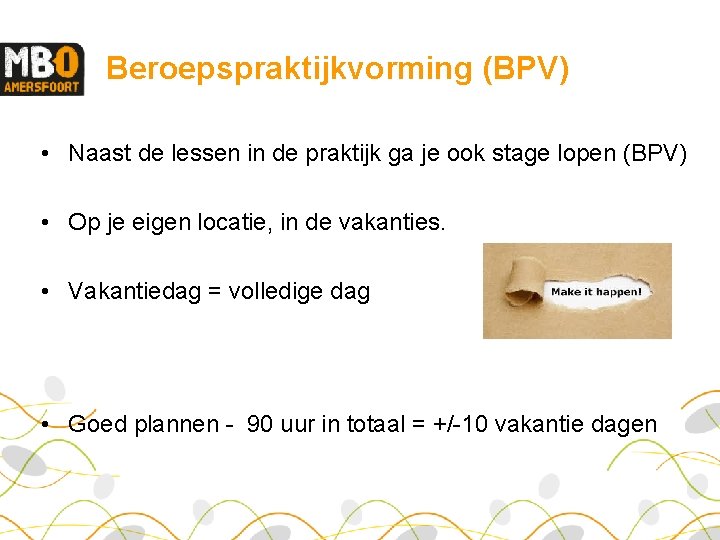 MBO
AMERSFOORT

Beroepspraktijkvorming (BPV)

• Naast de lessen in de praktijk ga je ook stage lopen (BPV)

• Op je eigen locatie, in de vakanties.

• Vakantiedag = volledige dag

Make it happen!

• Goed plannen - 90 uur in totaal = +/-10 vakantie dagen